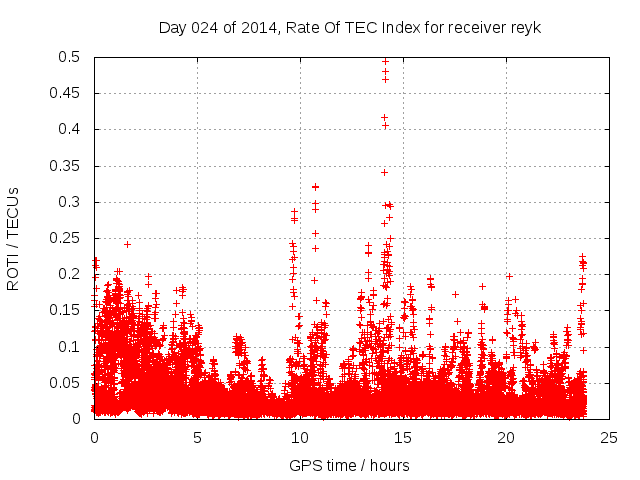 Day 024 of 2014, Rate Of TEC Index for receiver reyk

ROTI / TECUs

0.5
0.45
0.4
0.35
0.3
0.25
0.2
0.15
0.1
0.05
0

0 5 10 15 20 25

GPS time / hours